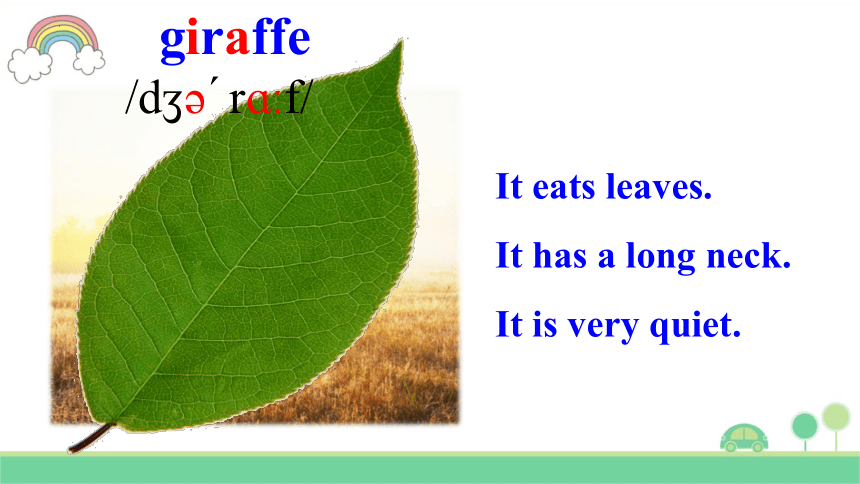 giraffe
/dʒəˊrɑːf/

It eats leaves.

It has a long neck.

It is very quiet.